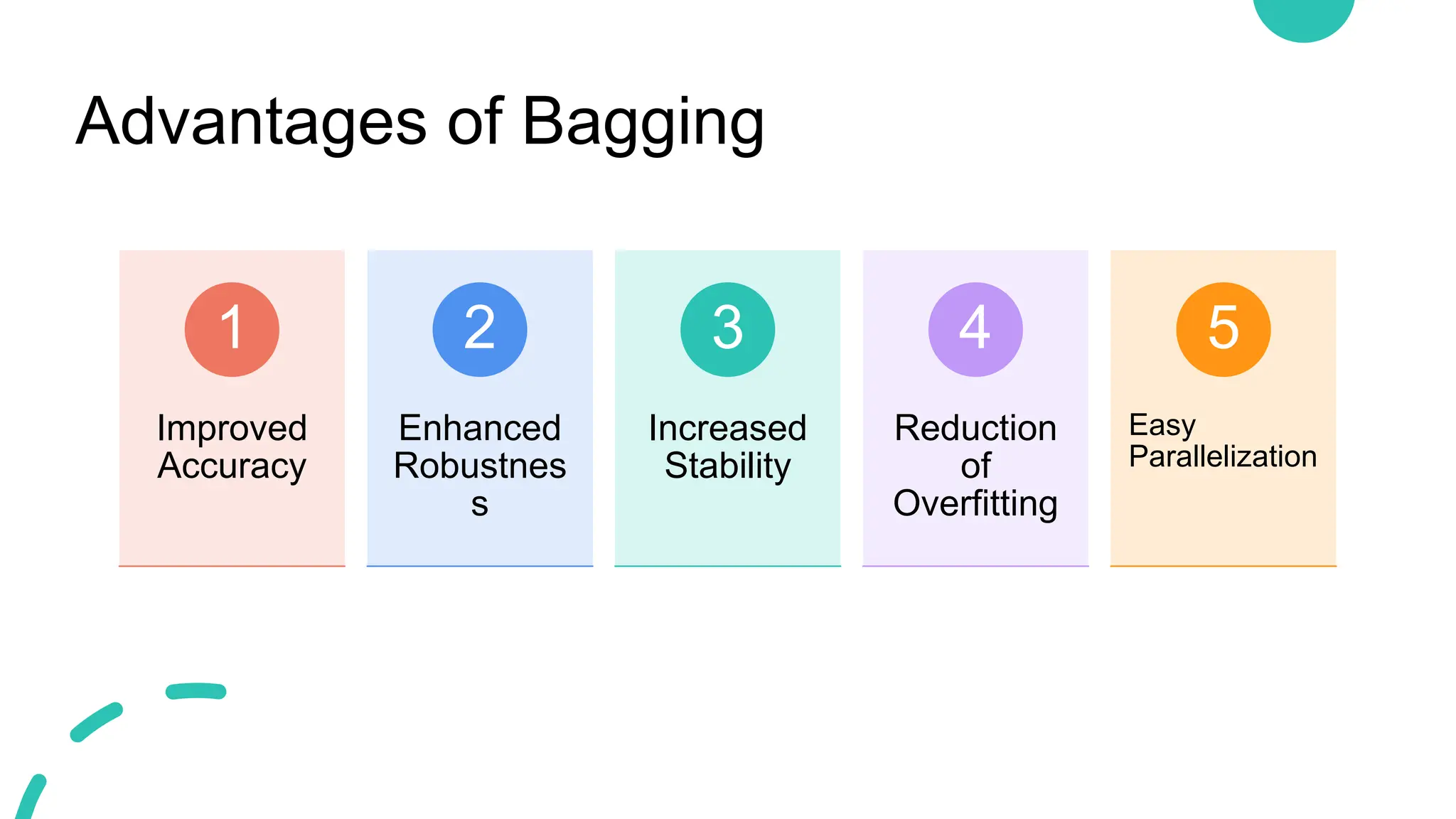 Advantages of Bagging

1
Improved Accuracy

2
Enhanced Robustness

3
Increased Stability

4
Reduction of Overfitting

5
Easy Parallelization